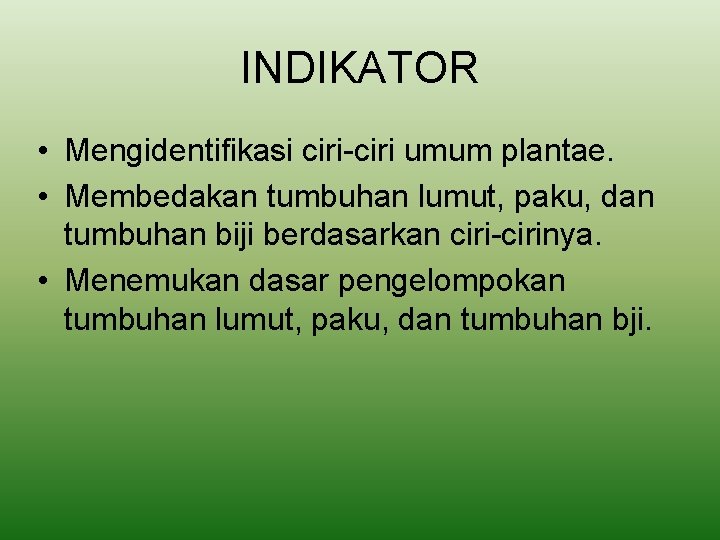 INDIKATOR

• Mengidentifikasi ciri-ciri umum plantae.
• Membedakan tumbuhan lumut, paku, dan tumbuhan biji berdasarkan ciri-cirinya.
• Menemukan dasar pengelompokan tumbuhan lumut, paku, dan tumbuhan bji.